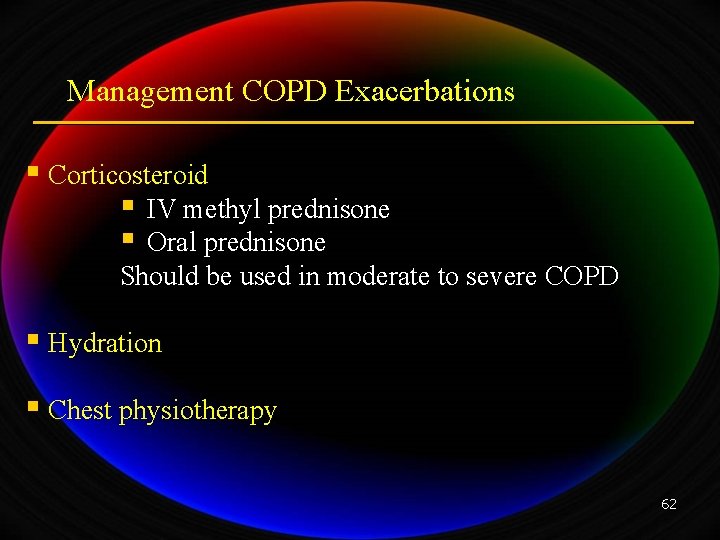 Management COPD Exacerbations

▪ Corticosteroid
▪ IV methyl prednisone
▪ Oral prednisone
Should be used in moderate to severe COPD

▪ Hydration

▪ Chest physiotherapy

62